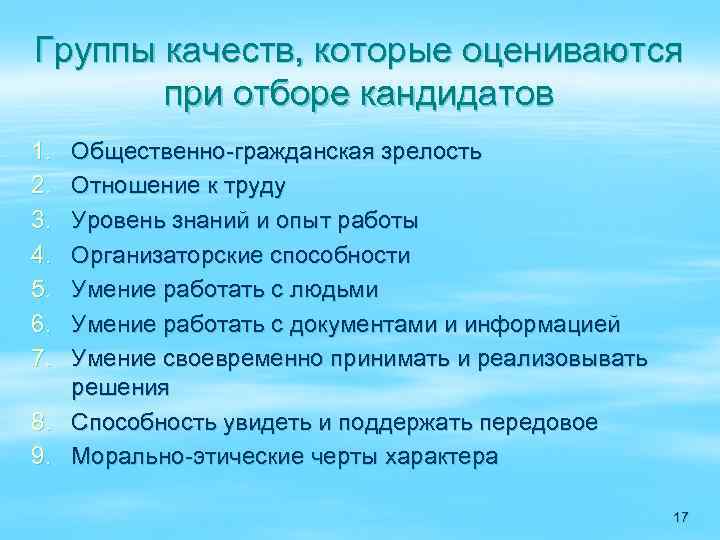 Группы качеств, которые оцениваются при отборе кандидатов

1. Общественно-гражданская зрелость
2. Отношение к труду
3. Уровень знаний и опыт работы
4. Организаторские способности
5. Умение работать с людьми
6. Умение работать с документами и информацией
7. Умение своевременно принимать и реализовывать решения
8. Способность увидеть и поддержать передовое
9. Морально-этические черты характера

17